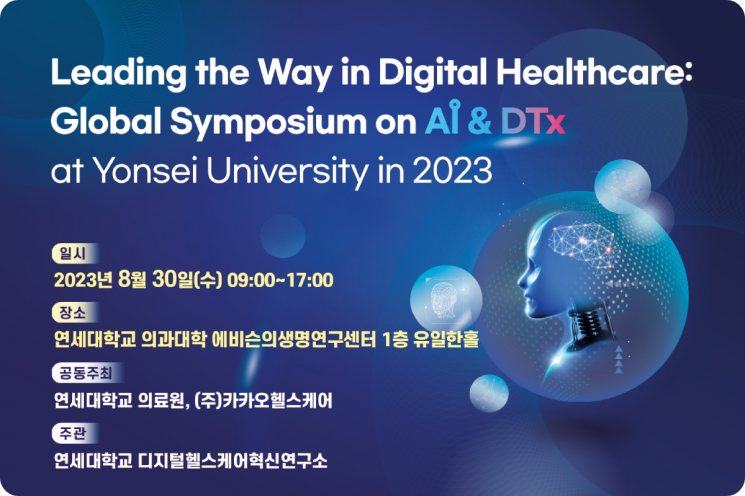 Leading the Way in Digital Healthcare: Global Symposium on AI & DTx at Yonsei University in 2023

일시

2023년 8월 30일(수) 09:00~17:00

장소

연세대학교 의과대학 에비슨의생명연구센터 1층 유일한홀

공동주최

연세대학교 의료원, (주)카카오헬스케어

주관

연세대학교 디지털헬스케어혁신연구소